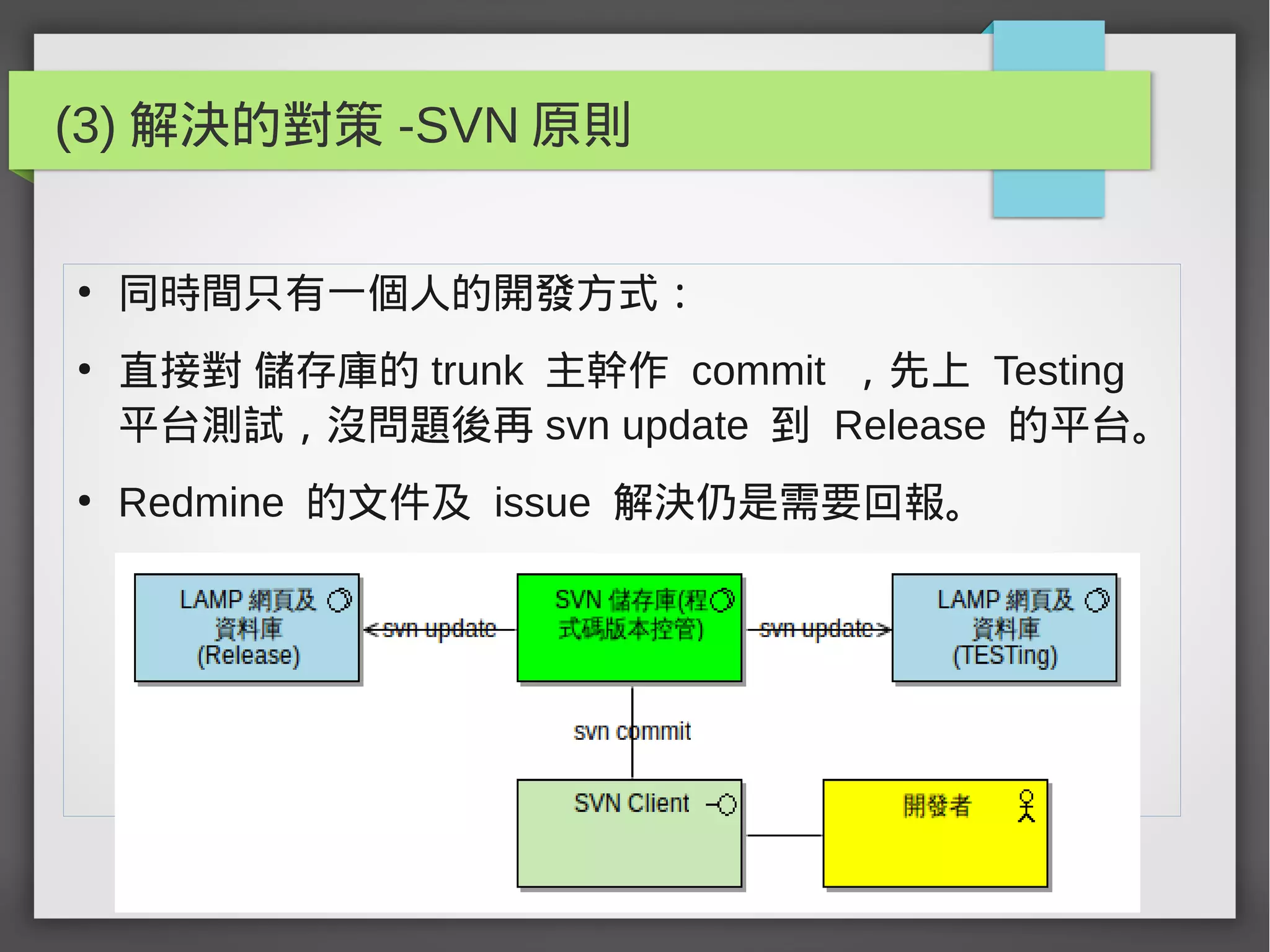 (3) 解決的對策 -SVN 原則

• 同時間只有一個人的開發方式：

• 直接對 儲存庫的 trunk 主幹作 commit ，先上 Testing 平台測試，沒問題後再 svn update 到 Release 的平台。

• Redmine 的文件及 issue 解決仍是需要回報。

LAMP 網頁及資料庫 (Release)

<svn update

SVN 儲存庫(程式碼版本控管)

svn update>

LAMP 網頁及資料庫 (TESTing)

svn commit

SVN Client

開發者